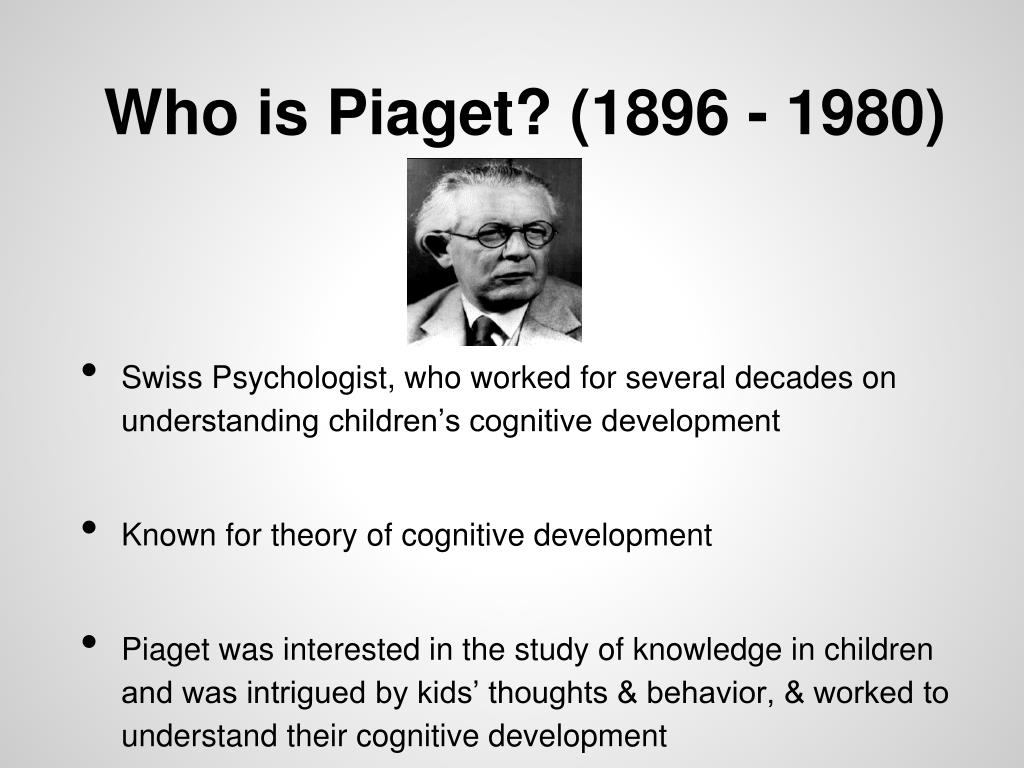 Who is Piaget? (1896 - 1980)

• Swiss Psychologist, who worked for several decades on understanding children’s cognitive development

• Known for theory of cognitive development

• Piaget was interested in the study of knowledge in children and was intrigued by kids’ thoughts & behavior, & worked to understand their cognitive development